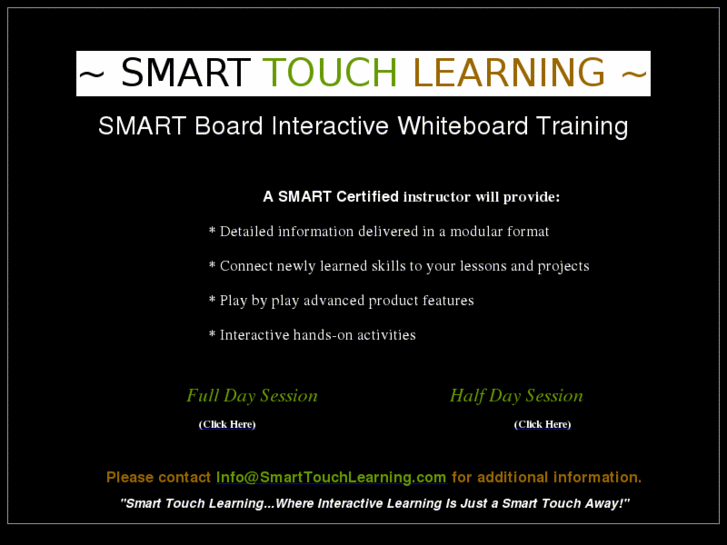 ~ SMART TOUCH LEARNING ~

SMART Board Interactive Whiteboard Training

A SMART Certified instructor will provide:

* Detailed information delivered in a modular format

* Connect newly learned skills to your lessons and projects

* Play by play advanced product features

* Interactive hands-on activities

Full Day Session

(Click Here)

Half Day Session

(Click Here)

Please contact Info@SmartTouchLearning.com for additional information.

"Smart Touch Learning...Where Interactive Learning Is Just a Smart Touch Away!"